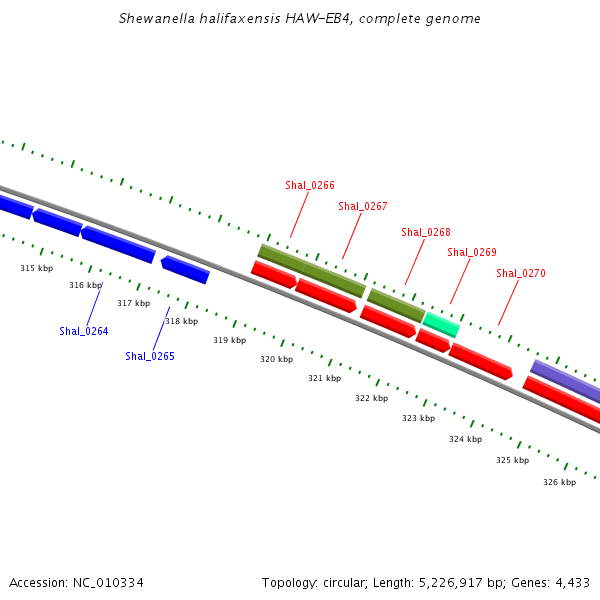 Shewanella halifaxensis HAW-EB4, complete genome

Shal_0266
Shal_0267
Shal_0268
Shal_0269
Shal_0270

315 kbp
316 kbp
317 kbp
318 kbp
319 kbp
320 kbp
321 kbp
322 kbp
323 kbp
324 kbp
325 kbp
326 kbp

Shal_0264
Shal_0265

Accession: NC_010334

Topology: circular; Length: 5,226,917 bp; Genes: 4,433